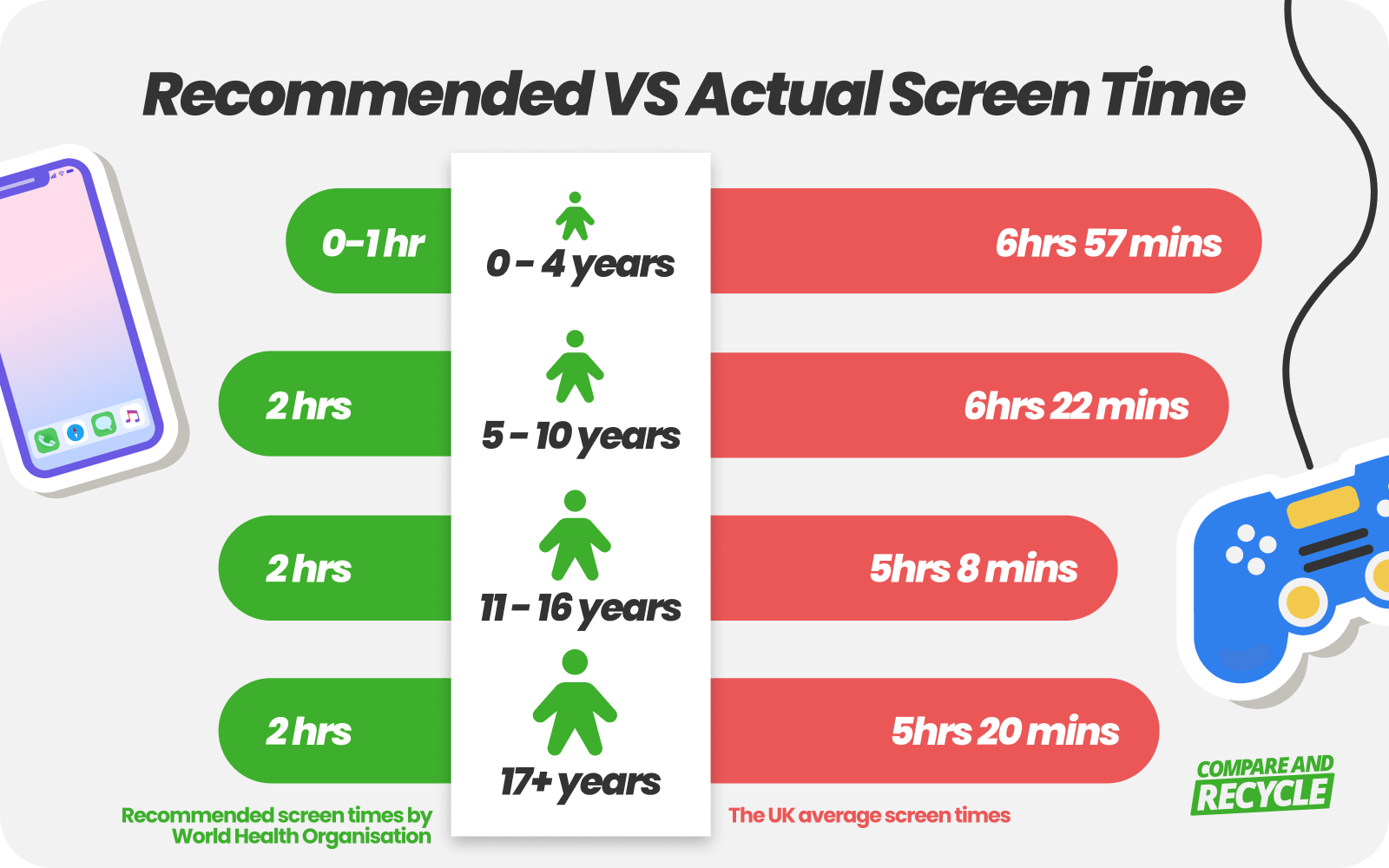 Recommended VS Actual Screen Time

0-1 hr

0 - 4 years

6hrs 57 mins

2 hrs

5 - 10 years

6hrs 22 mins

2 hrs

11 - 16 years

5hrs 8 mins

2 hrs

17+ years

5hrs 20 mins

Recommended screen times by World Health Organisation

The UK average screen times

COMPARE AND RECYCLE